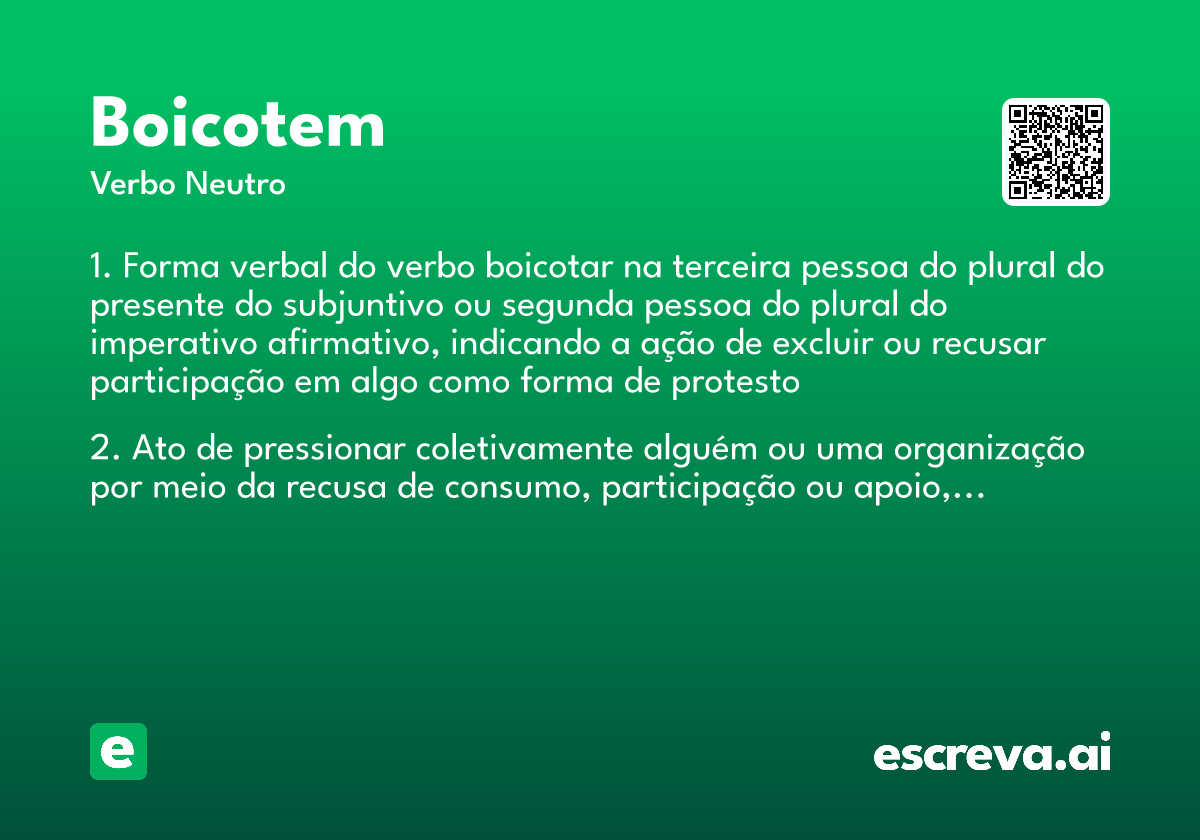 Boicotem
Verbo Neutro

1. Forma verbal do verbo boicotar na terceira pessoa do plural do presente do subjuntivo ou segunda pessoa do plural do imperativo afirmativo, indicando a ação de excluir ou recusar participação em algo como forma de protesto

2. Ato de pressionar coletivamente alguém ou uma organização por meio da recusa de consumo, participação ou apoio,...

e

escreva.ai